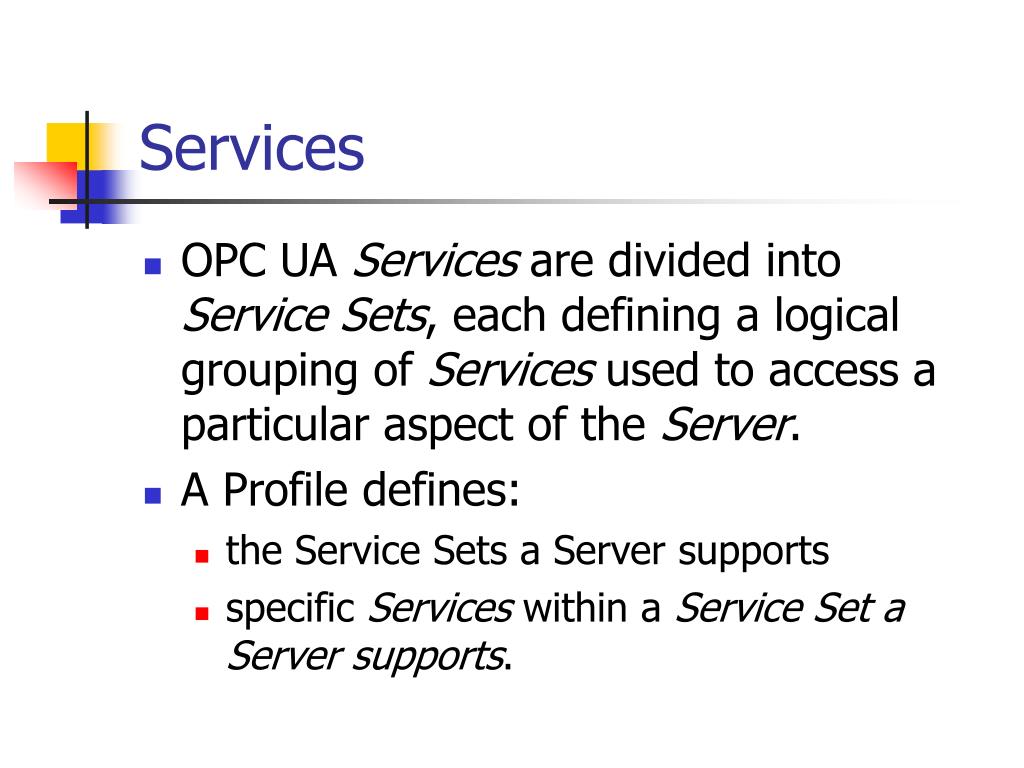 Services

OPC UA Services are divided into Service Sets, each defining a logical grouping of Services used to access a particular aspect of the Server.

A Profile defines:

the Service Sets a Server supports

specific Services within a Service Set a Server supports.